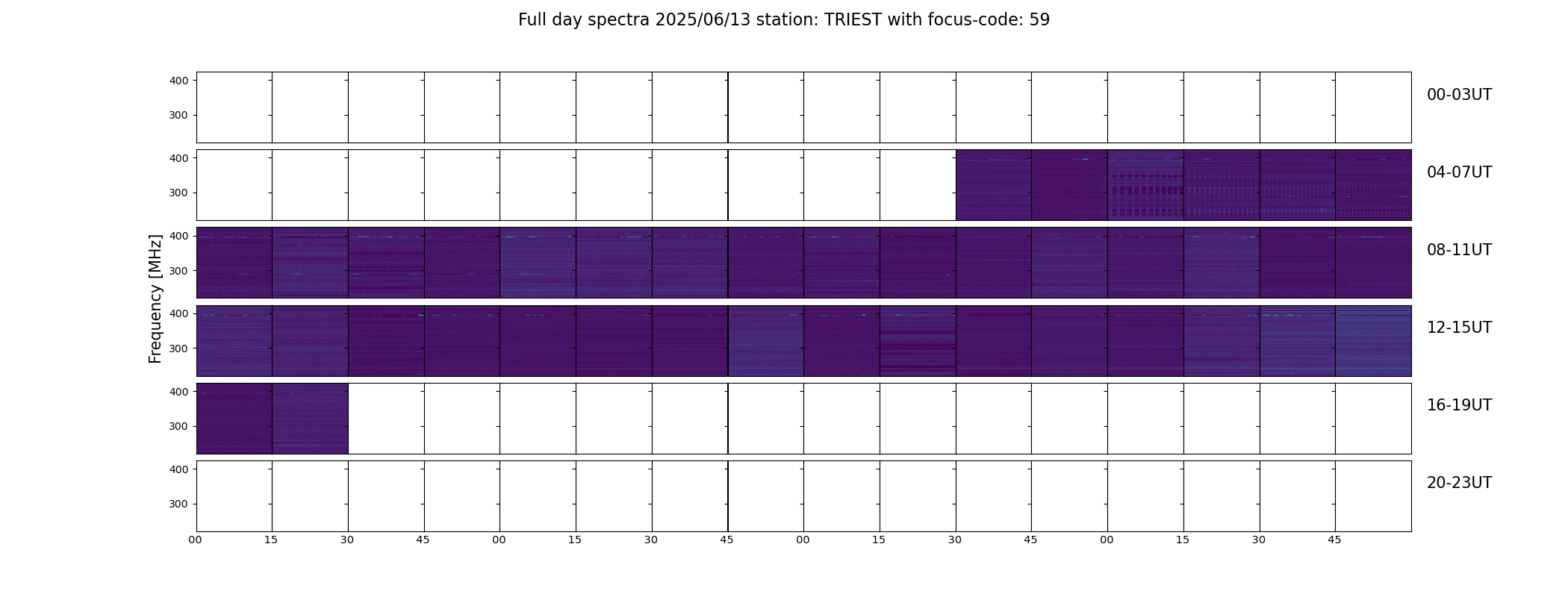 Full day spectra 2025/06/13 station: TRIEST with focus-code: 59

Frequency [MHz]

400
300
00-03UT

400
300
04-07UT

400
300
08-11UT

400
300
12-15UT

400
300
16-19UT

400
300
20-23UT

00 15 30 45 00 15 30 45 00 15 30 45 00 15 30 45